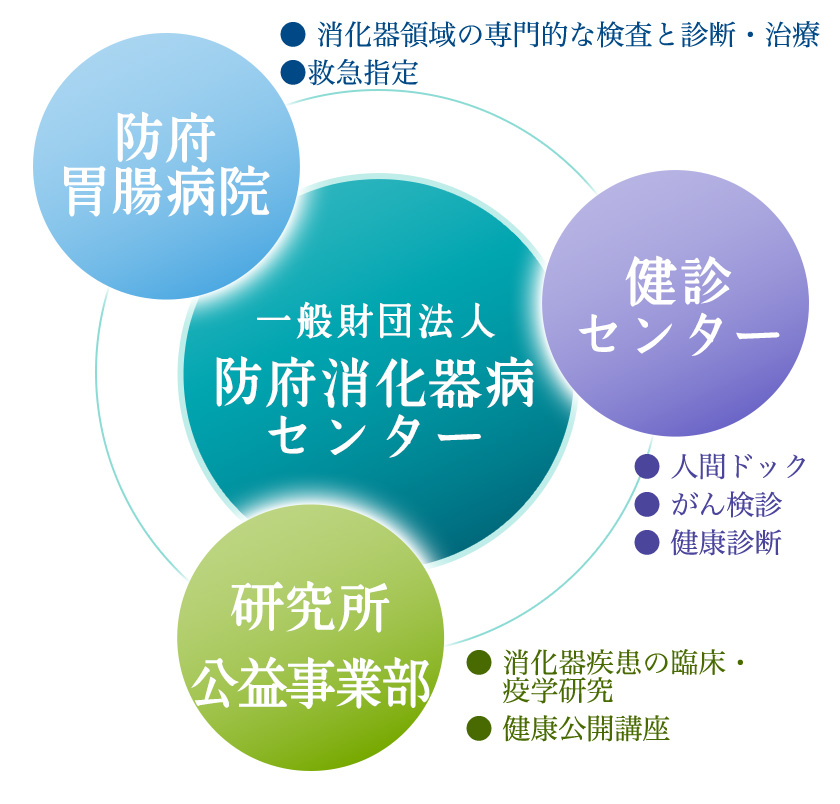 ● 消化器領域の専門的な検査と診断・治療
●救急指定

防府
胃腸病院

一般財団法人
防府消化器病
センター

健診
センター

● 人間ドック
● がん検診
● 健康診断

研究所
公益事業部

● 消化器疾患の臨床・疫学研究
● 健康公開講座